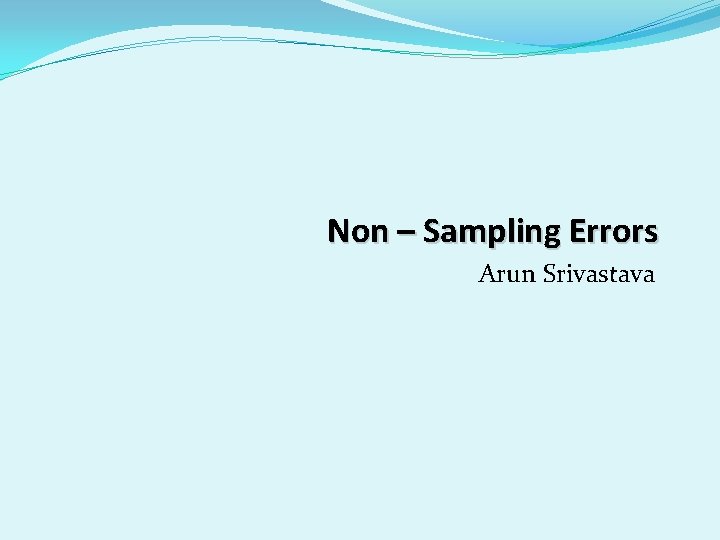 Non – Sampling Errors

Arun Srivastava